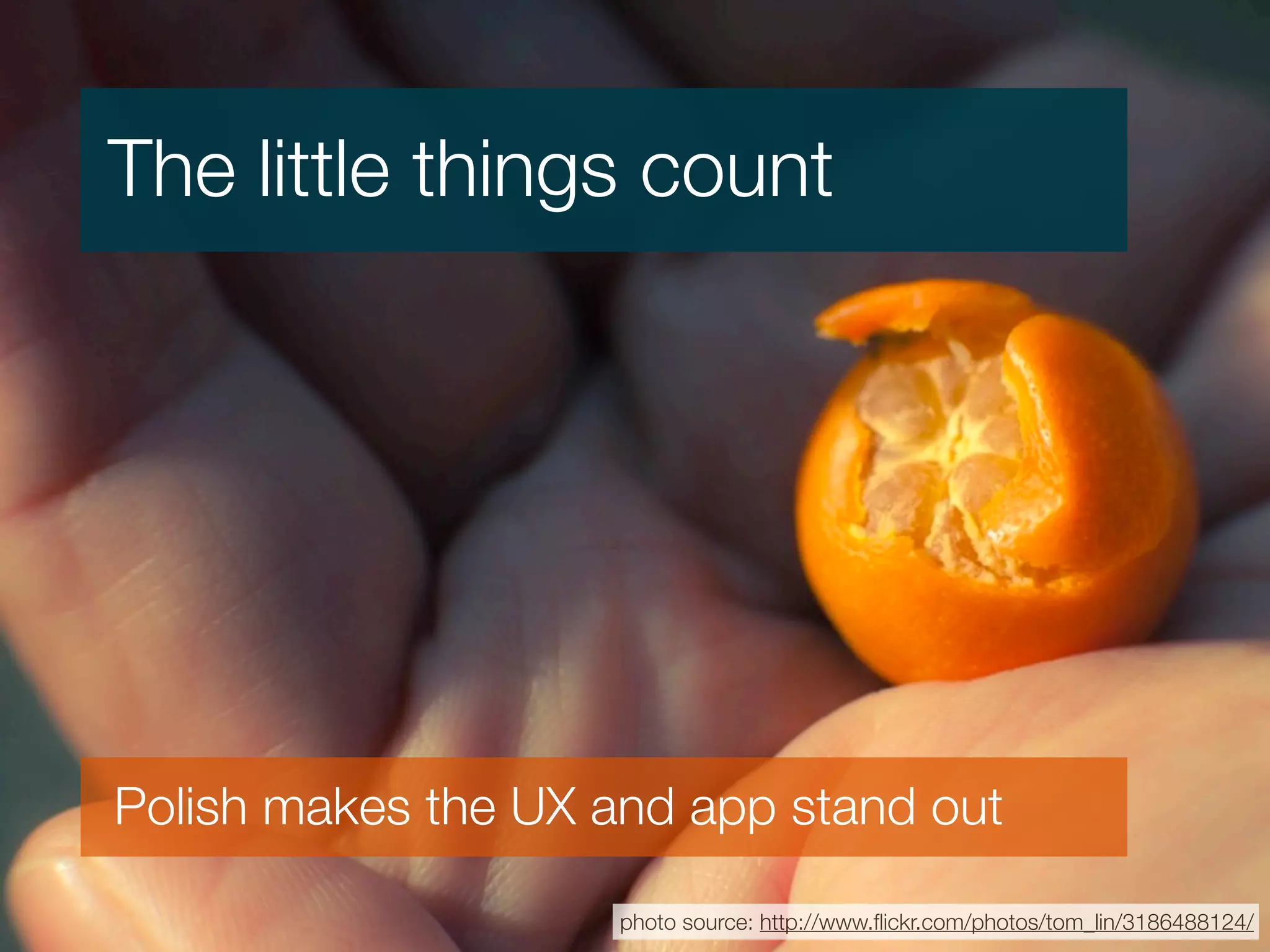 The little things count

Polish makes the UX and app stand out

photo source: http://www.flickr.com/photos/tom_lin/3186488124/